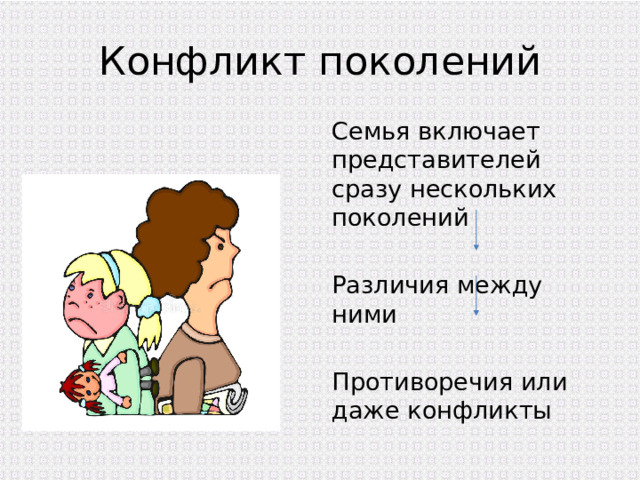 Конфликт поколений

Семья включает представителей сразу нескольких поколений

Различия между ними

Противоречия или даже конфликты